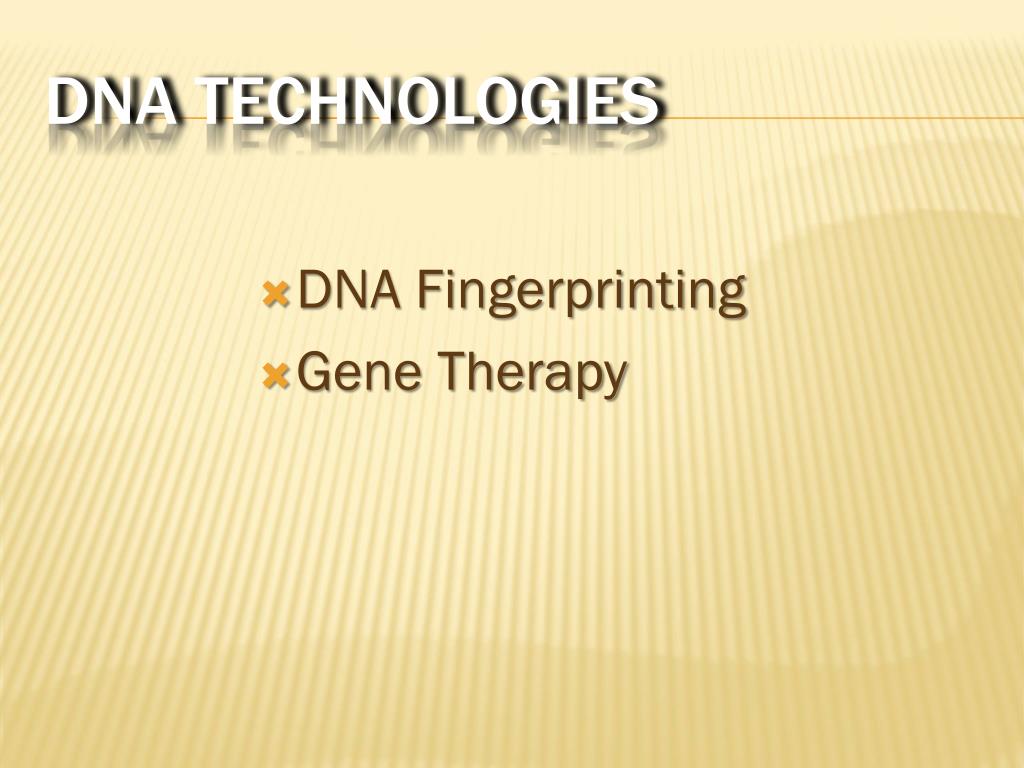 DNA TECHNOLOGIES

DNA Fingerprinting
Gene Therapy